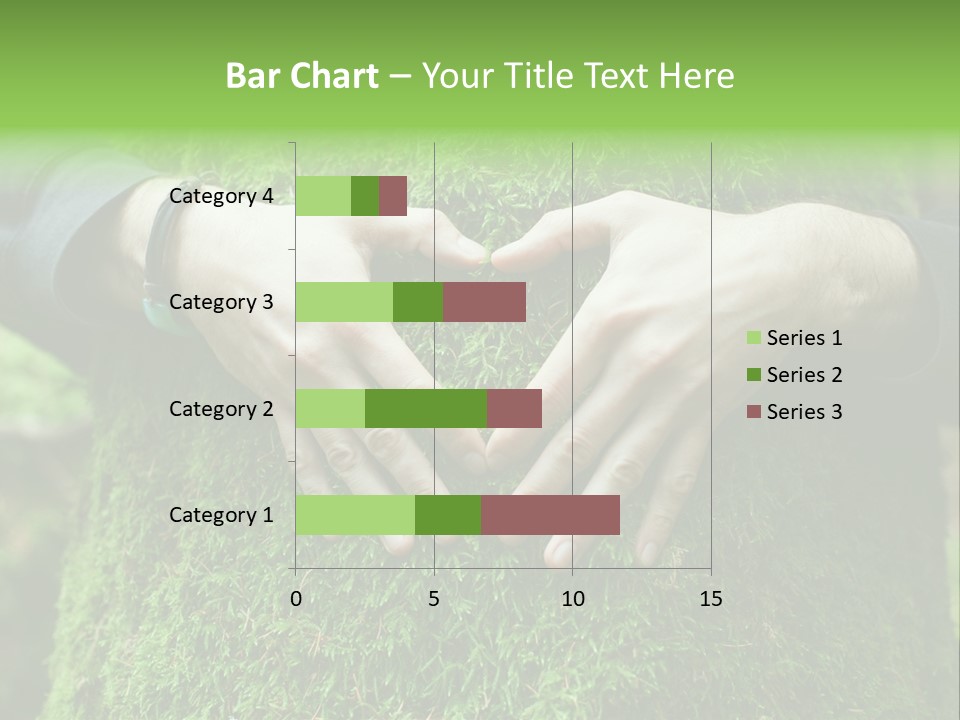 Bar Chart – Your Title Text Here

Category 4
Category 3
Category 2
Category 1

0
5
10
15

Series 1
Series 2
Series 3